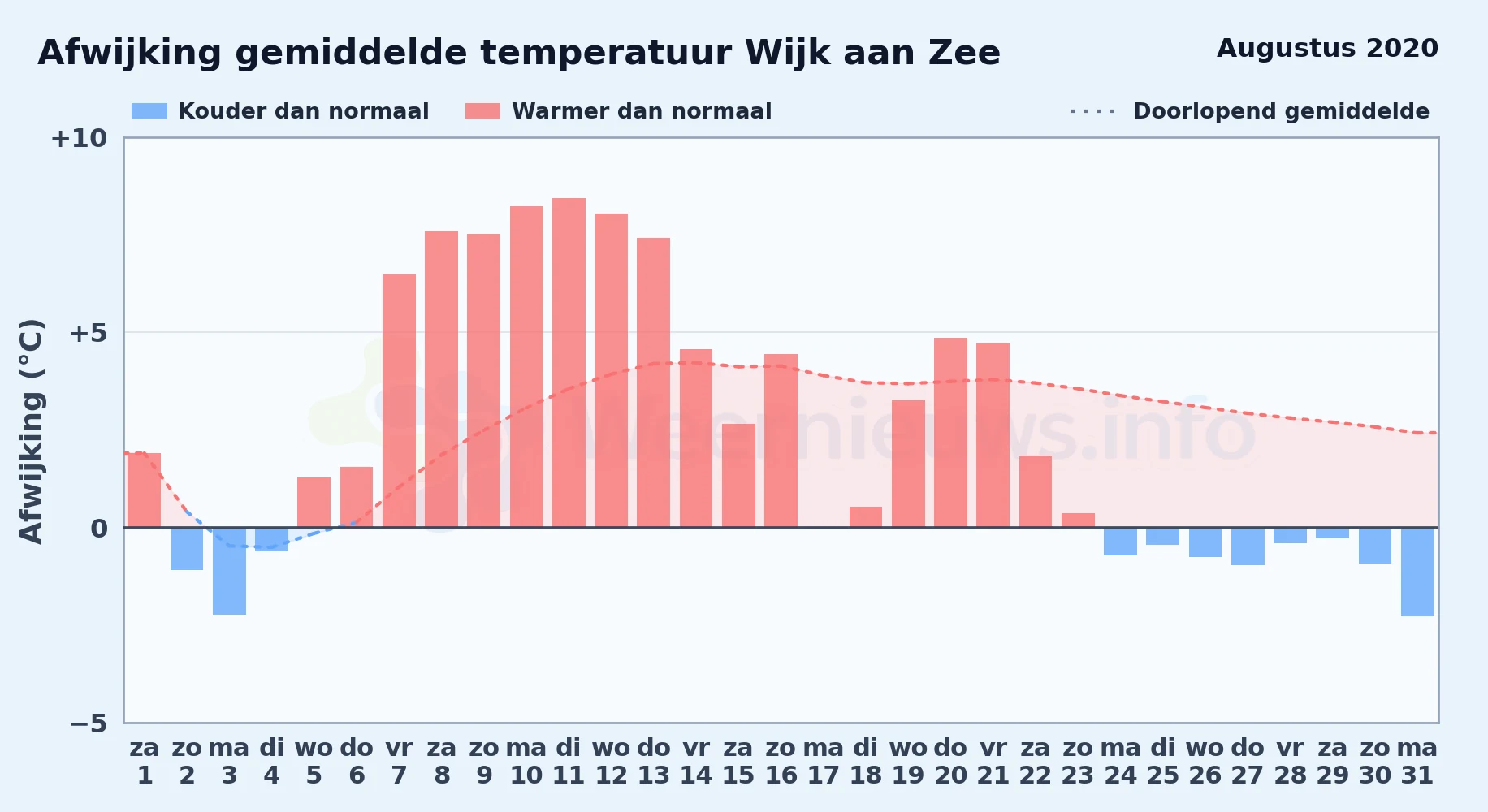 Afwijking gemiddelde temperatuur Wijk aan Zee

Augustus 2020

Kouder dan normaal
Warmer dan normaal
Doorlopend gemiddelde

Afwijking (°C)

+10
+5
0
−5

Weernieuws.info

za 1
zo 2
ma 3
di 4
wo 5
do 6
vr 7
za 8
zo 9
ma 10
di 11
wo 12
do 13
vr 14
za 15
zo 16
ma 17
di 18
wo 19
do 20
vr 21
za 22
zo 23
ma 24
di 25
wo 26
do 27
vr 28
za 29
zo 30
ma 31